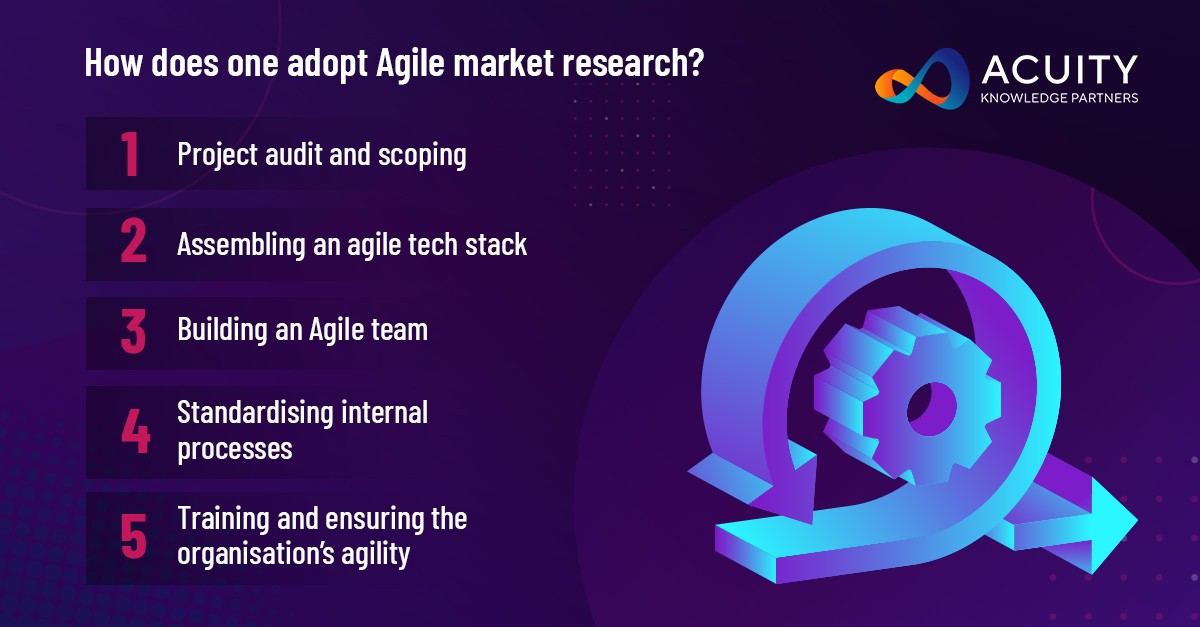 How does one adopt Agile market research?

ACUITY
KNOWLEDGE PARTNERS

1 Project audit and scoping

2 Assembling an agile tech stack

3 Building an Agile team

4 Standardising internal processes

5 Training and ensuring the organisation's agility